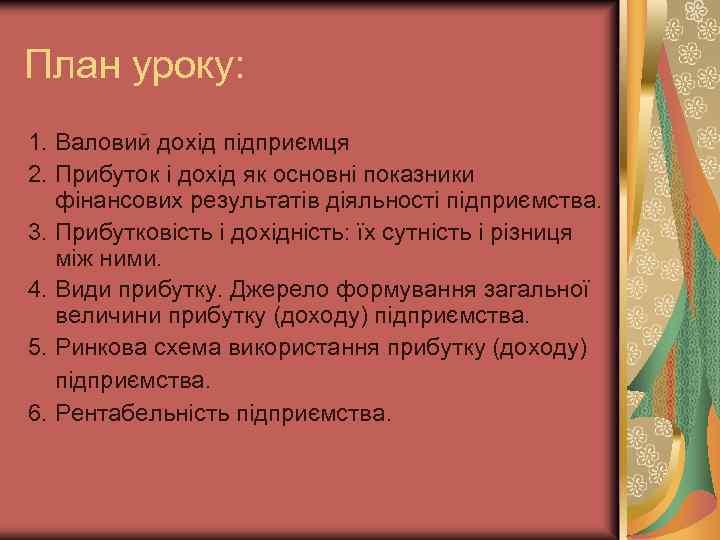 План уроку:

1. Валовий дохід підприємця
2. Прибуток і дохід як основні показники фінансових результатів діяльності підприємства.
3. Прибутковість і дохідність: їх сутність і різниця між ними.
4. Види прибутку. Джерело формування загальної величини прибутку (доходу) підприємства.
5. Ринкова схема використання прибутку (доходу) підприємства.
6. Рентабельність підприємства.